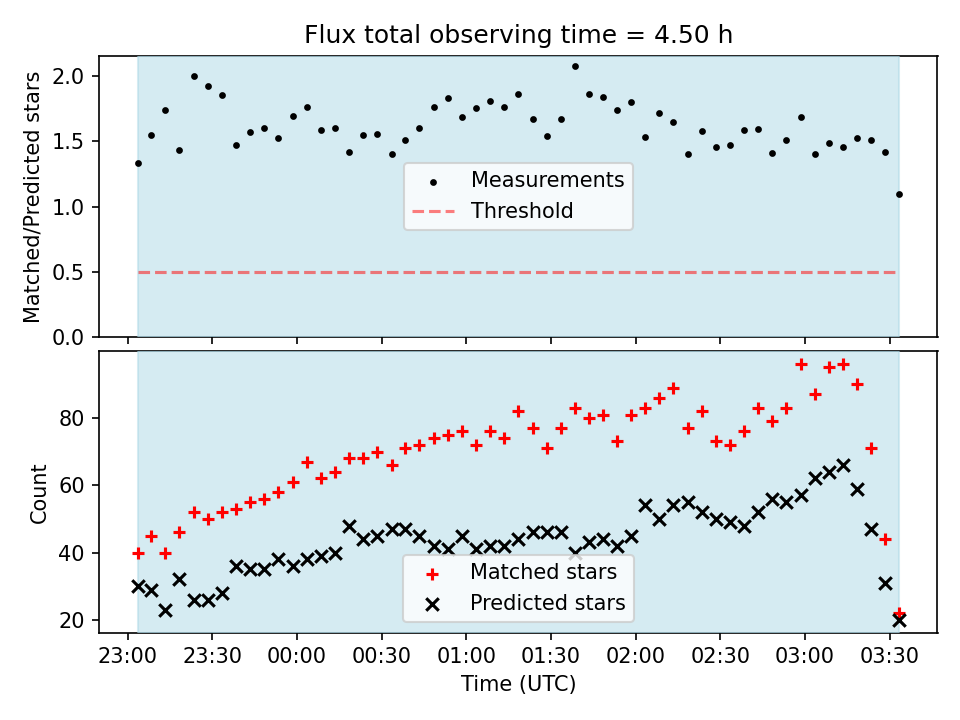 Flux total observing time = 4.50 h

Matched/Predicted stars

2.0
1.5
1.0
0.5
0.0

Measurements
Threshold

Count

80
60
40
20

Matched stars
Predicted stars

23:00 23:30 00:00 00:30 01:00 01:30 02:00 02:30 03:00 03:30

Time (UTC)